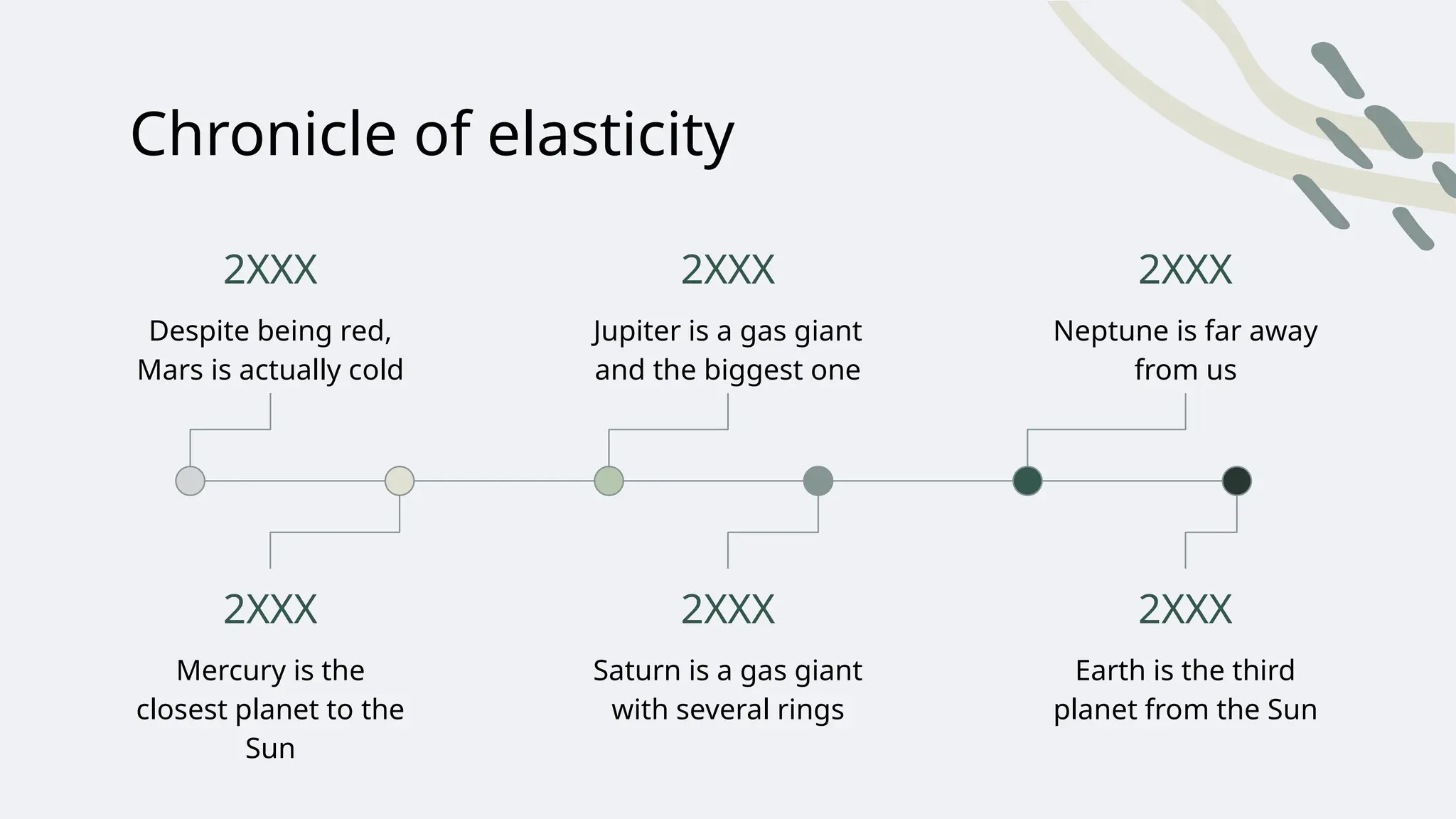 Chronicle of elasticity

2XXX

Despite being red, Mars is actually cold

2XXX

Jupiter is a gas giant and the biggest one

2XXX

Neptune is far away from us

2XXX

Mercury is the closest planet to the Sun

2XXX

Saturn is a gas giant with several rings

2XXX

Earth is the third planet from the Sun